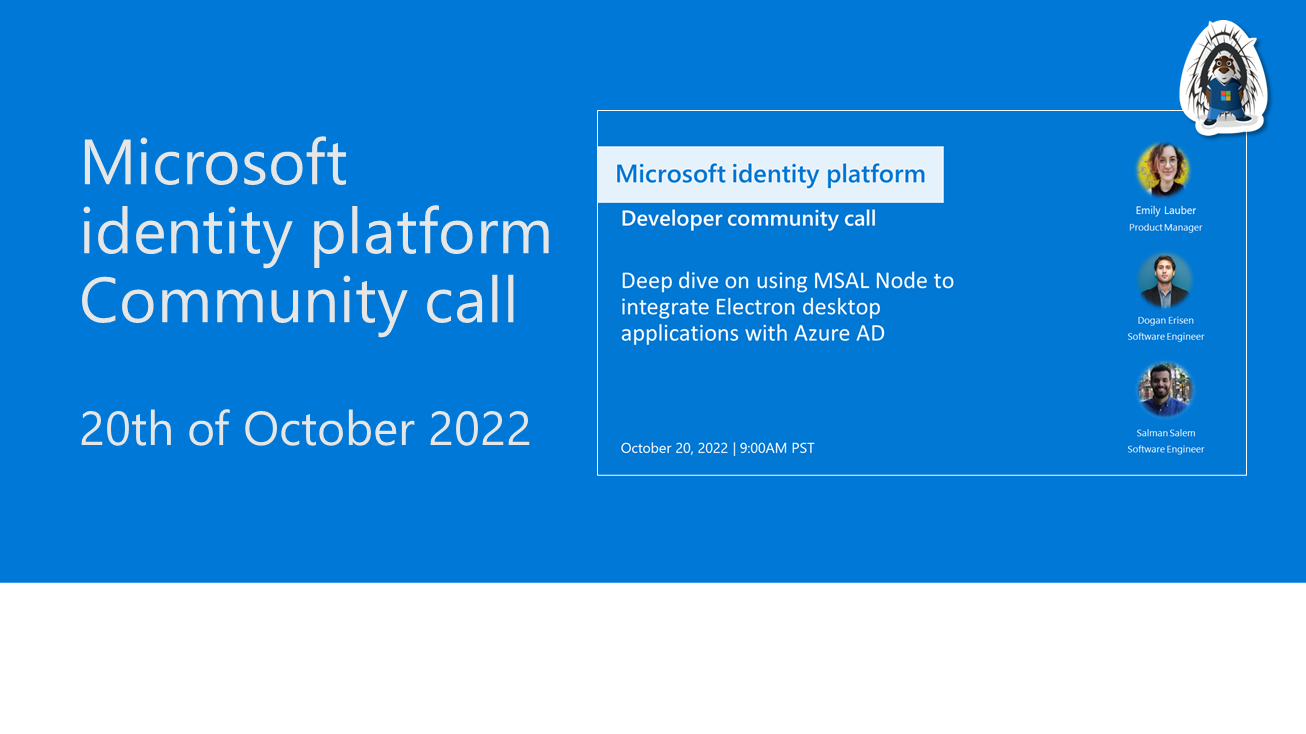 Microsoft identity platform Community call

20th of October 2022

Microsoft identity platform

Developer community call

Deep dive on using MSAL Node to integrate Electron desktop applications with Azure AD

October 20, 2022 | 9:00AM PST

Emily Lauber
Product Manager

Dogan Erisen
Software Engineer

Salman Salem
Software Engineer